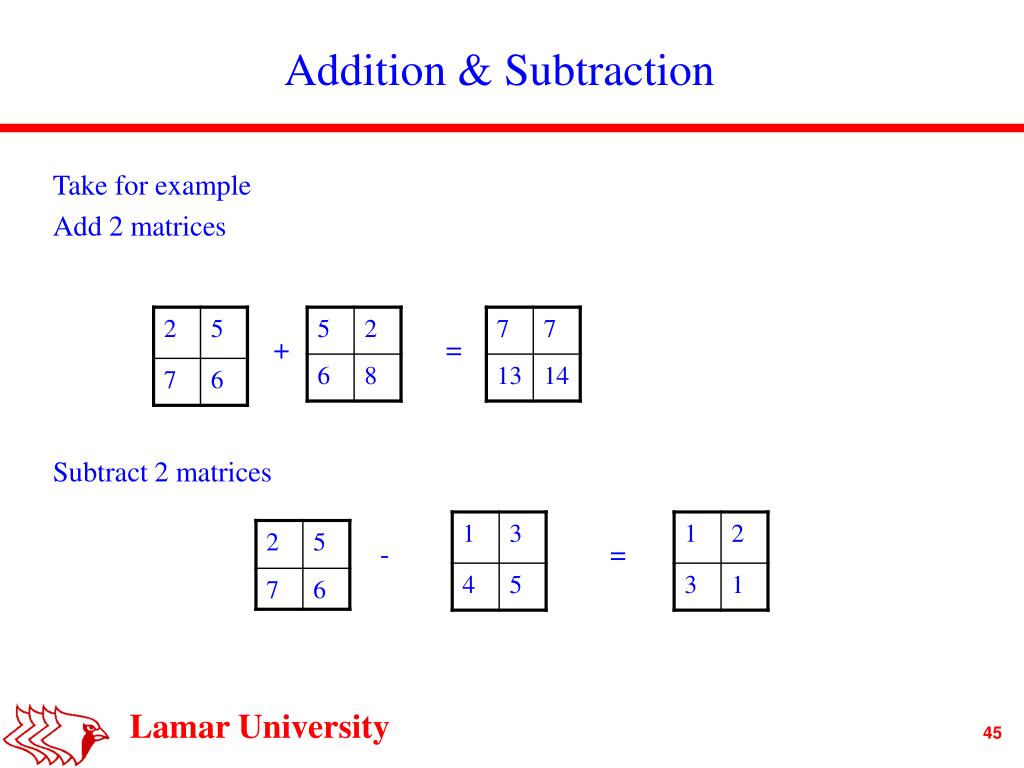 Addition & Subtraction

Take for example
Add 2 matrices

| 2 | 5 |
|---|---|
| 7 | 6 |

+

| 5 | 2 |
|---|---|
| 6 | 8 |

=

| 7 | 7 |
|---|---|
| 13 | 14 |

Subtract 2 matrices

| 2 | 5 |
|---|---|
| 7 | 6 |

-

| 1 | 3 |
|---|---|
| 4 | 5 |

=

| 1 | 2 |
|---|---|
| 3 | 1 |

Lamar University

45